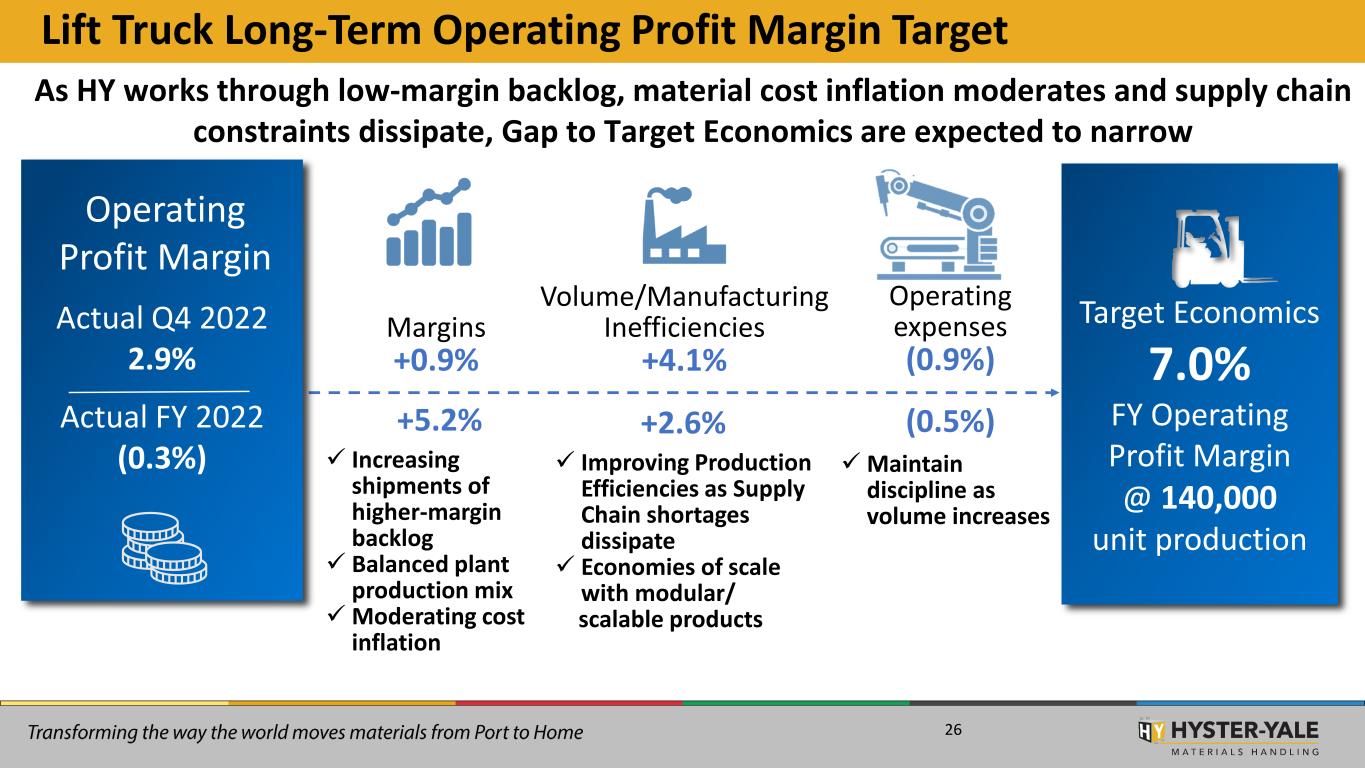 Lift Truck Long-Term Operating Profit Margin Target

As HY works through low-margin backlog, material cost inflation moderates and supply chain constraints dissipate, Gap to Target Economics are expected to narrow

Operating Profit Margin

Actual Q4 2022
2.9%

Actual FY 2022
(0.3%)

Margins
+0.9%
+5.2%
✓ Increasing shipments of higher-margin backlog
✓ Balanced plant production mix
✓ Moderating cost inflation

Volume/Manufacturing Inefficiencies
+4.1%
+2.6%
✓ Improving Production Efficiencies as Supply Chain shortages dissipate
✓ Economies of scale with modular/ scalable products

Operating expenses
(0.9%)
(0.5%)
✓ Maintain discipline as volume increases

Target Economics
7.0%
FY Operating Profit Margin
@ 140,000 unit production

Transforming the way the world moves materials from Port to Home

26

HY HYSTER-YALE
MATERIALS HANDLING